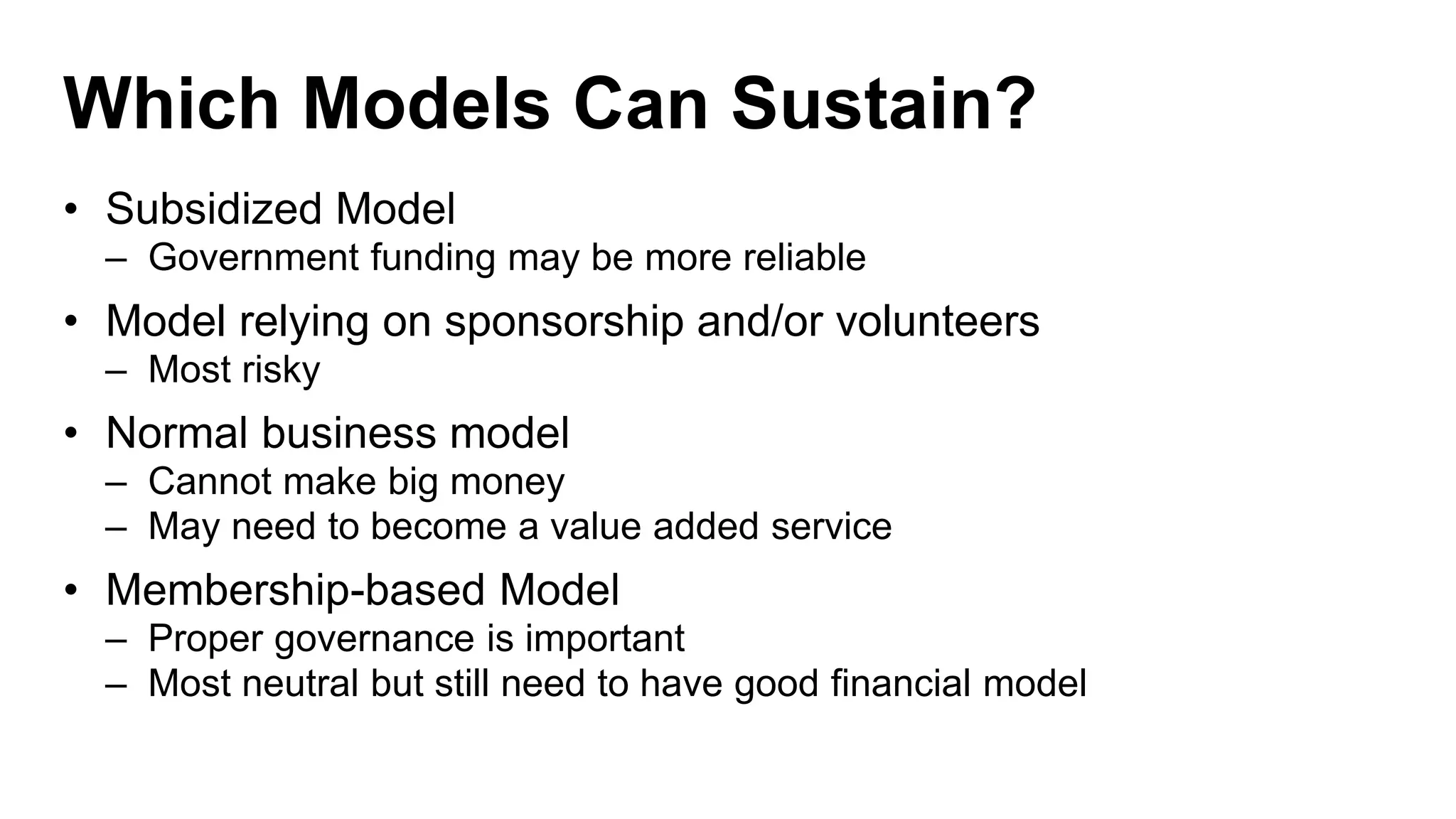 Which Models Can Sustain?

• Subsidized Model
– Government funding may be more reliable
• Model relying on sponsorship and/or volunteers
– Most risky
• Normal business model
– Cannot make big money
– May need to become a value added service
• Membership-based Model
– Proper governance is important
– Most neutral but still need to have good financial model